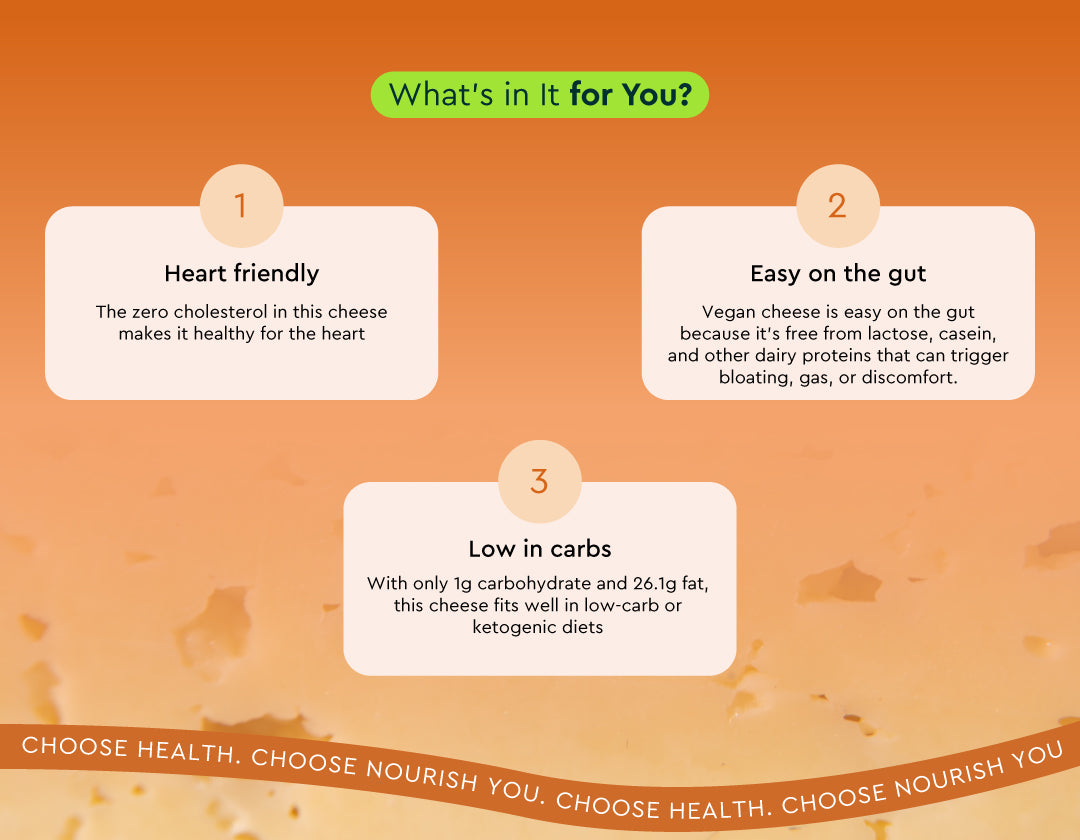 What's in It for You?

1

Heart friendly

The zero cholesterol in this cheese makes it healthy for the heart

2

Easy on the gut

Vegan cheese is easy on the gut because it's free from lactose, casein, and other dairy proteins that can trigger bloating, gas, or discomfort.

3

Low in carbs

With only 1g carbohydrate and 26.1g fat, this cheese fits well in low-carb or ketogenic diets

CHOOSE HEALTH. CHOOSE NOURISH YOU. CHOOSE HEALTH. CHOOSE NOURISH YOU